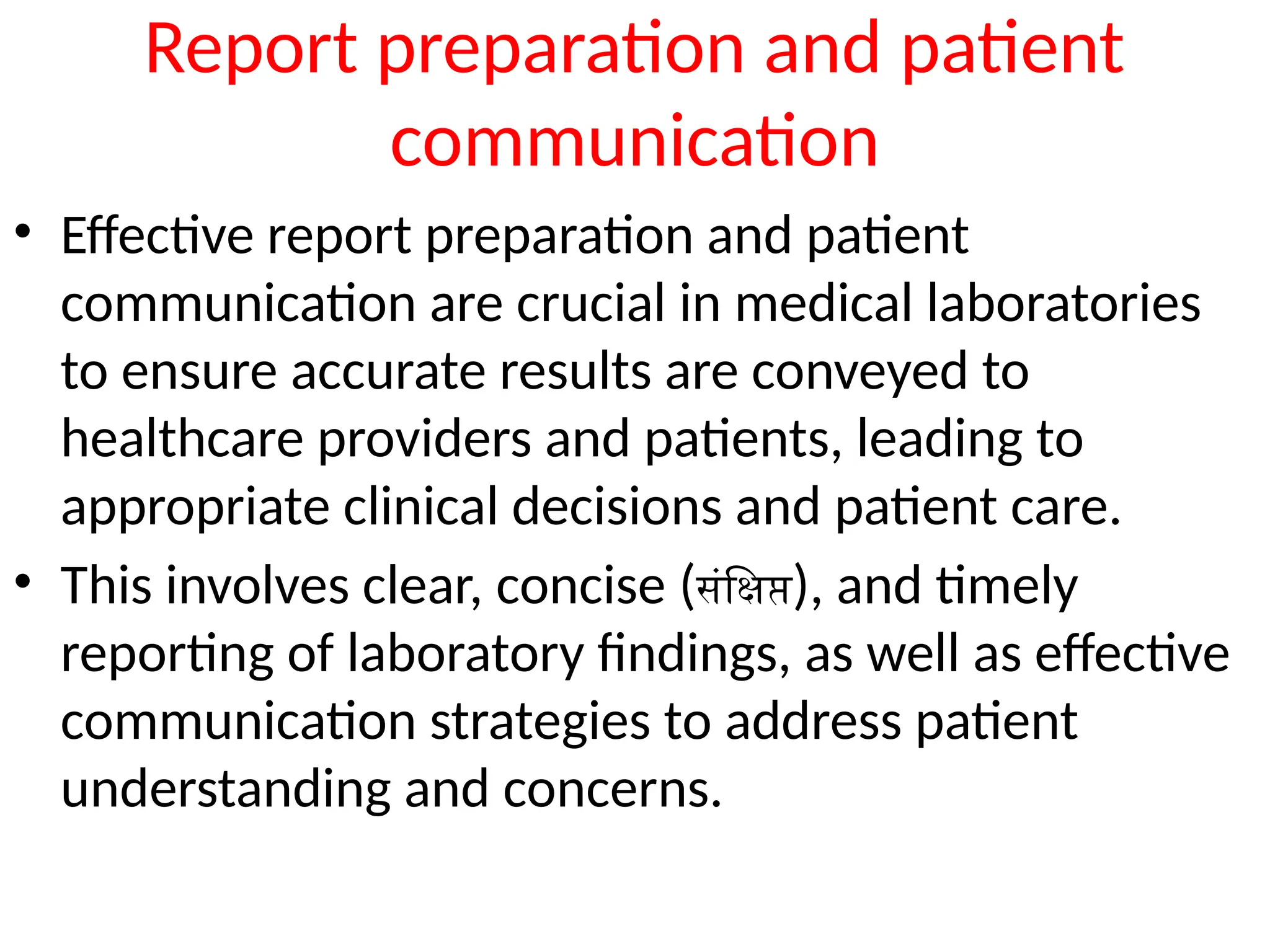 Report preparation and patient communication

• Effective report preparation and patient communication are crucial in medical laboratories to ensure accurate results are conveyed to healthcare providers and patients, leading to appropriate clinical decisions and patient care.

• This involves clear, concise (संक्षिप्त), and timely reporting of laboratory findings, as well as effective communication strategies to address patient understanding and concerns.